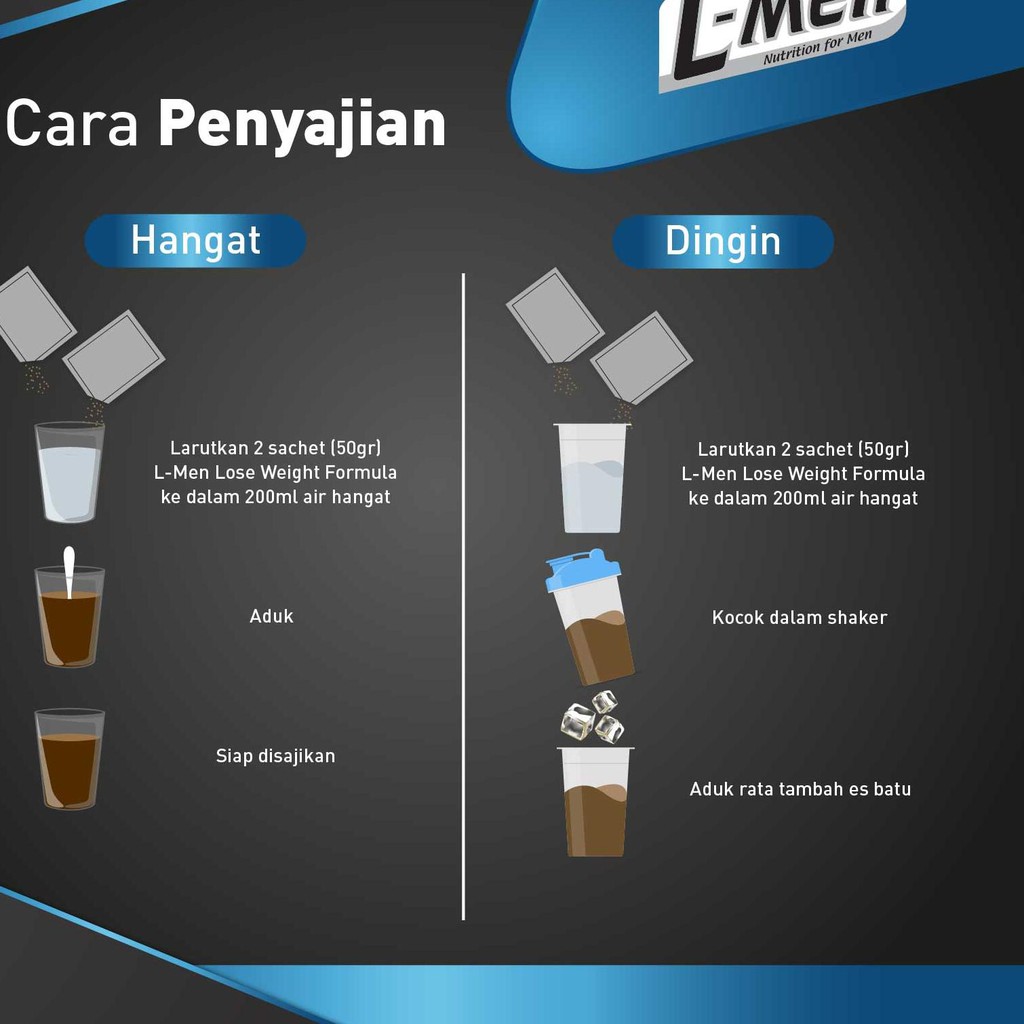 L-Men
Nutrition for Men

Cara Penyajian

Hangat

Larutkan 2 sachet (50gr) L-Men Lose Weight Formula ke dalam 200ml air hangat

Aduk

Siap disajikan

Dingin

Larutkan 2 sachet (50gr) L-Men Lose Weight Formula ke dalam 200ml air hangat

Kocok dalam shaker

Aduk rata tambah es batu